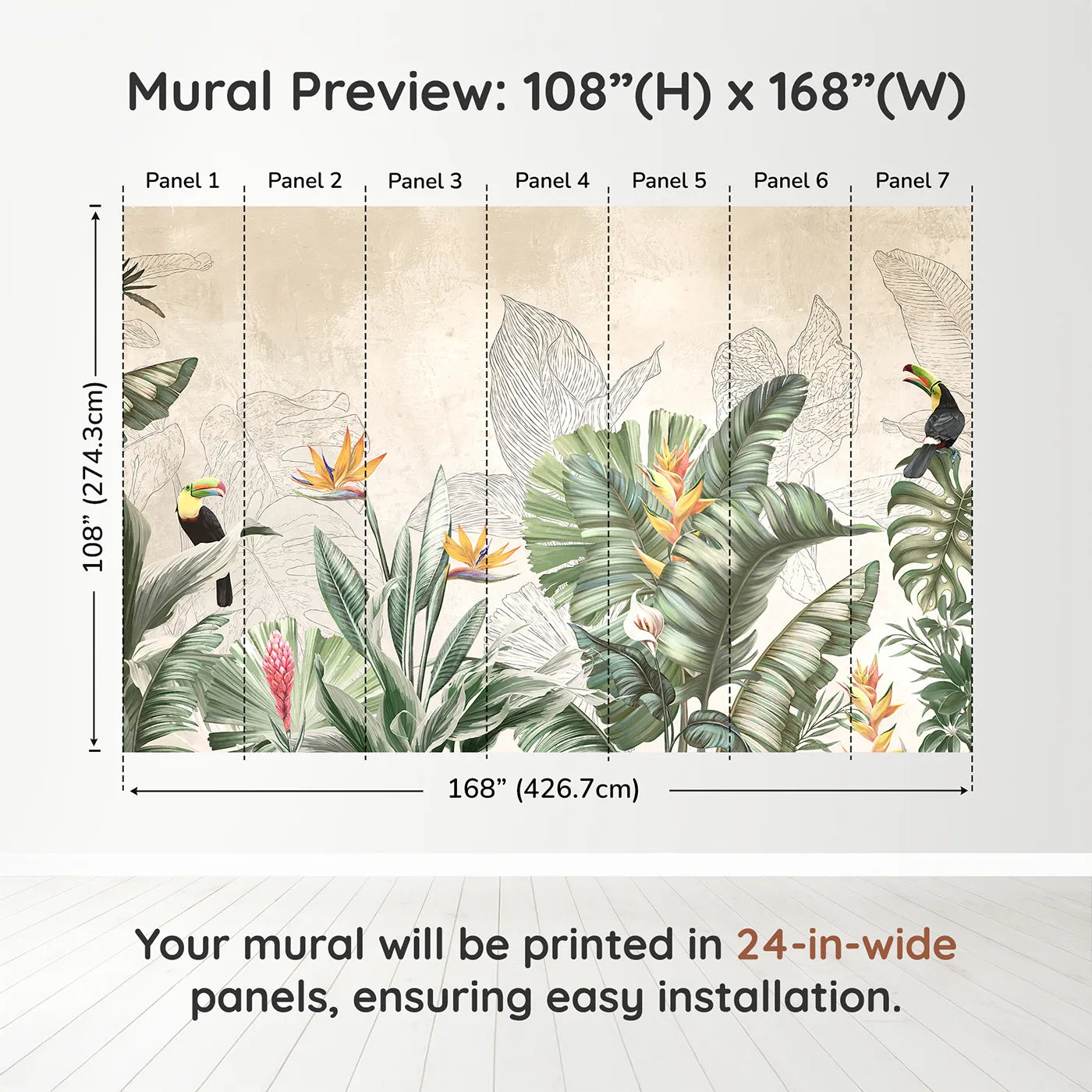 Mural Preview: 108”(H) x 168”(W)

Panel 1 Panel 2 Panel 3 Panel 4 Panel 5 Panel 6 Panel 7

108” (274.3cm)

168” (426.7cm)

Your mural will be printed in 24-in-wide panels, ensuring easy installation.